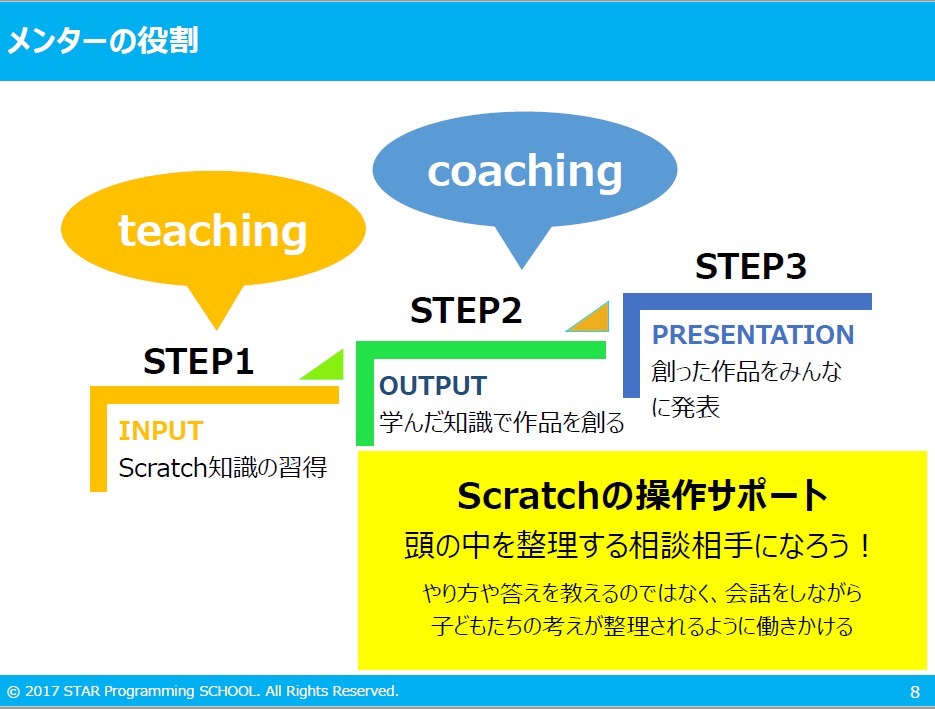 メンターの役割

teaching

coaching

STEP1

INPUT
Scratch知識の習得

STEP2

OUTPUT
学んだ知識で作品を創る

STEP3

PRESENTATION
創った作品をみんなに発表

Scratchの操作サポート
頭の中を整理する相談相手になろう！
やり方や答えを教えるのではなく、会話をしながら子どもたちの考えが整理されるように働きかける

© 2017 STAR Programming SCHOOL. All Rights Reserved.
8